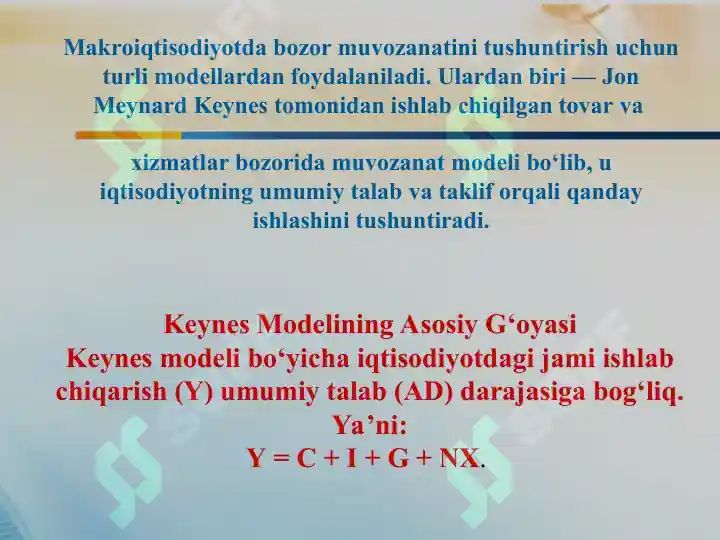 Makroiqtisodiyotda bozor muvozanatini tushuntirish uchun turli modellardan foydalaniladi. Ulardan biri — Jon Meynard Keynes tomonidan ishlab chiqilgan tovar va

xizmatlar bozorida muvozanat modeli bo‘lib, u iqtisodiyotning umumiy talab va taklif orqali qanday ishlashini tushuntiradi.

Keynes Modelining Asosiy G‘oyasi
Keynes modeli bo‘yicha iqtisodiyotdagi jami ishlab chiqarish (Y) umumiy talab (AD) darajasiga bog‘liq. Ya’ni:
$Y = C + I + G + NX$.